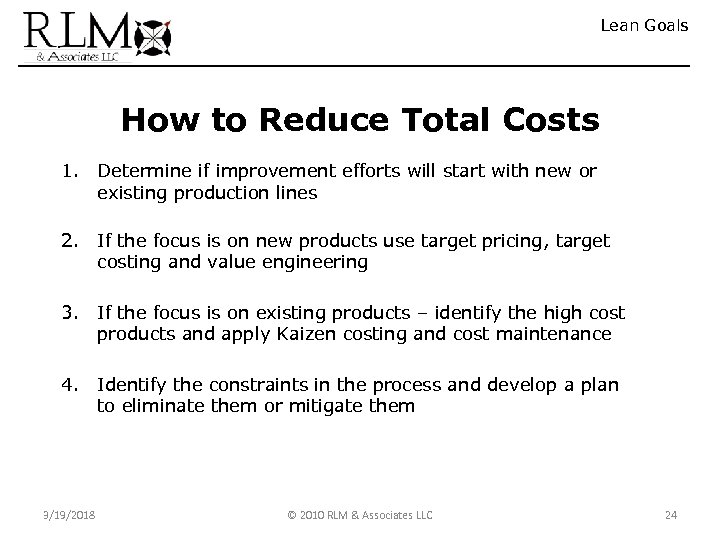 RLM
& Associates LLC

Lean Goals

How to Reduce Total Costs

1. Determine if improvement efforts will start with new or existing production lines

2. If the focus is on new products use target pricing, target costing and value engineering

3. If the focus is on existing products – identify the high cost products and apply Kaizen costing and cost maintenance

4. Identify the constraints in the process and develop a plan to eliminate them or mitigate them

3/19/2018 © 2010 RLM & Associates LLC 24